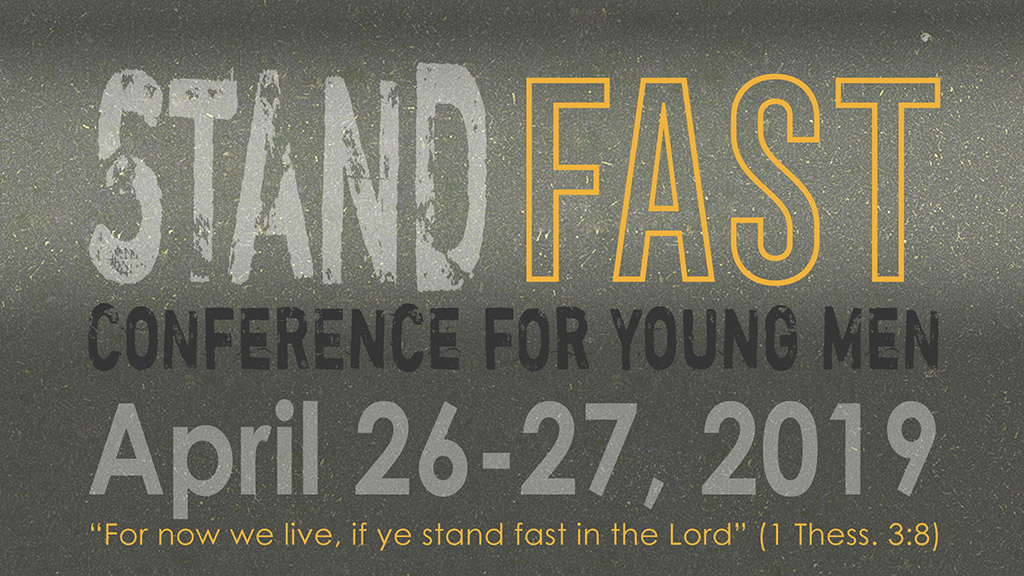 STAND FAST

CONFERENCE FOR YOUNG MEN

April 26-27, 2019

“For now we live, if ye stand fast in the Lord” (1 Thess. 3:8)